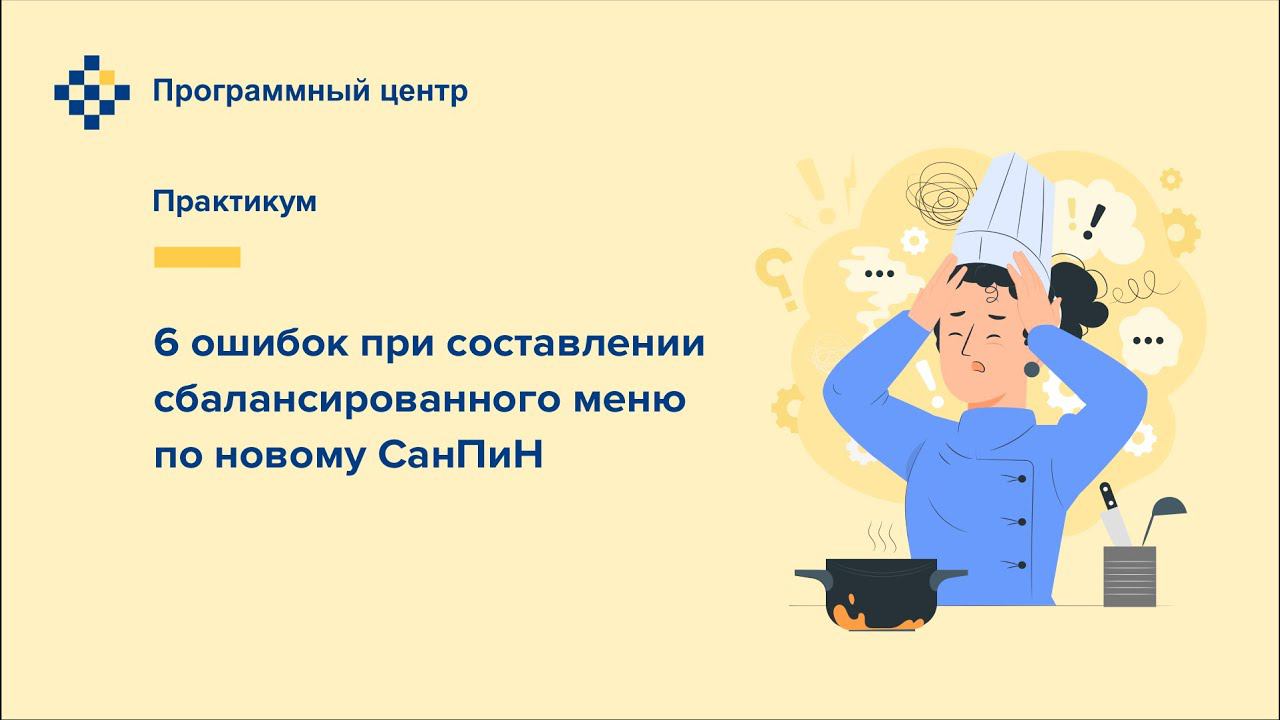 Программный центр

Практикум

6 ошибок при составлении сбалансированного меню по новому СанПиН